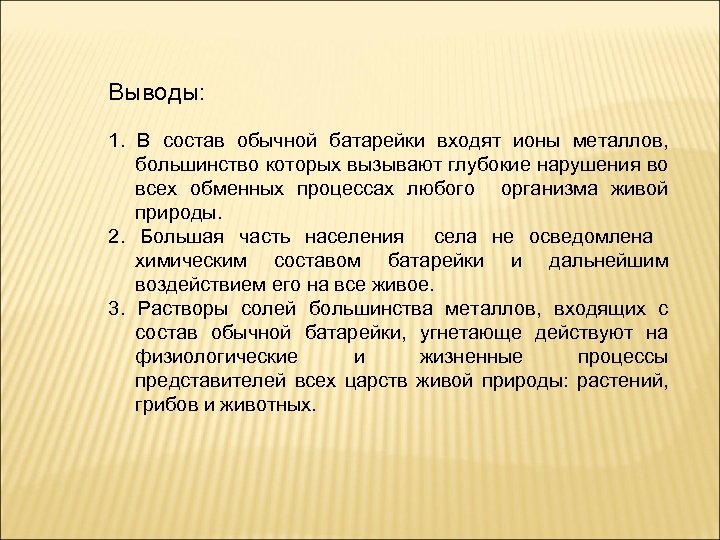 Выводы:

1. В состав обычной батарейки входят ионы металлов, большинство которых вызывают глубокие нарушения во всех обменных процессах любого организма живой природы.
2. Большая часть населения села не осведомлена химическим составом батарейки и дальнейшим воздействием его на все живое.
3. Растворы солей большинства металлов, входящих с состав обычной батарейки, угнетающе действуют на физиологические и жизненные процессы представителей всех царств живой природы: растений, грибов и животных.